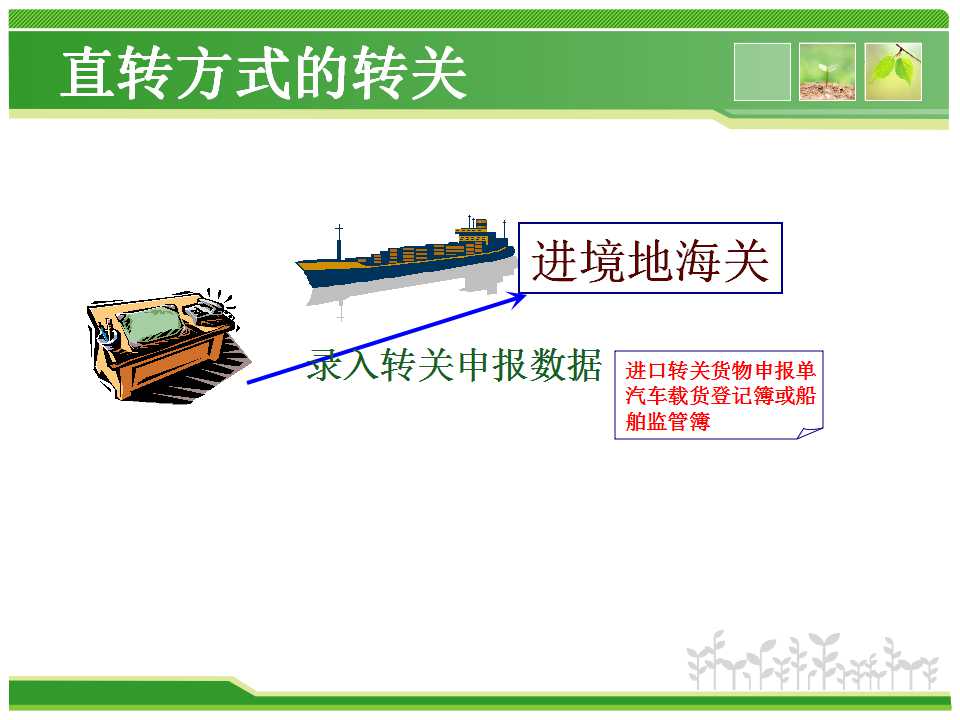 直转方式的转关

进境地海关

录入转关申报数据

进口转关货物申报单
汽车载货登记簿或船舶监管簿